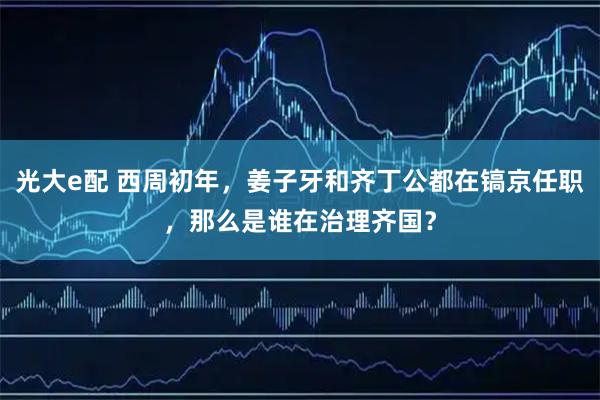 光大e配 西周初年，姜子牙和齐丁公都在镐京任职，那么是谁在治理齐国？